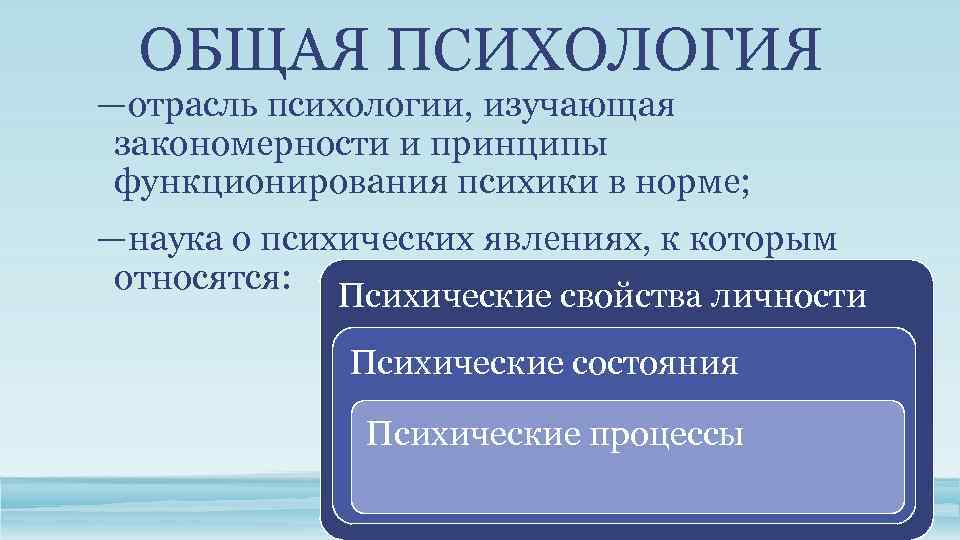 ОБЩАЯ ПСИХОЛОГИЯ

—отрасль психологии, изучающая закономерности и принципы функционирования психики в норме;

—наука о психических явлениях, к которым относятся:

Психические свойства личности

Психические состояния

Психические процессы